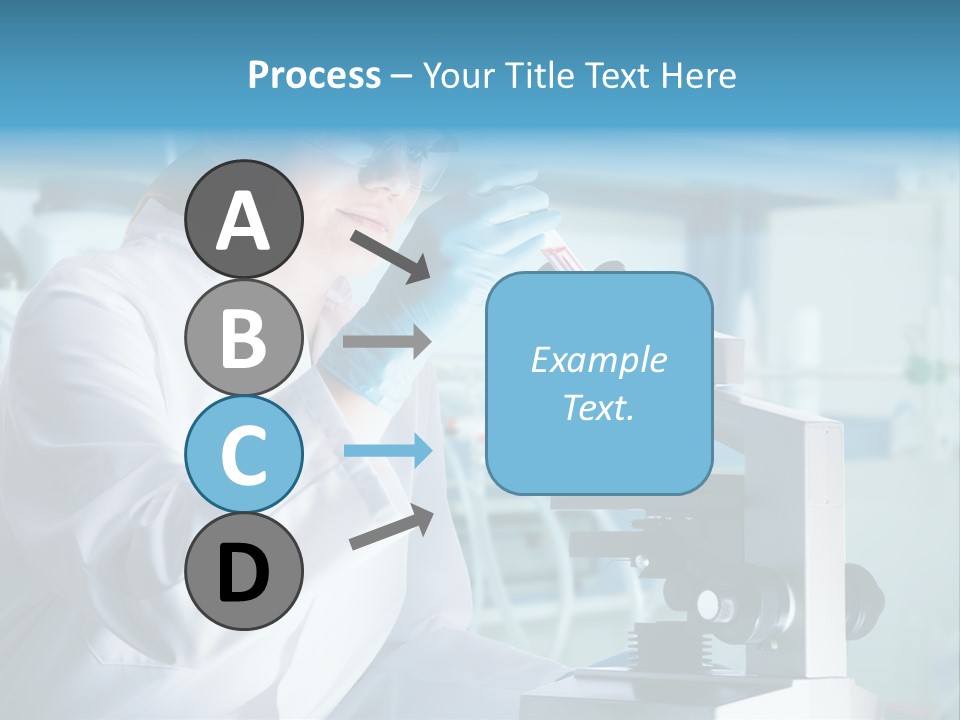 Process – Your Title Text Here

A

B

C

D

Example Text.